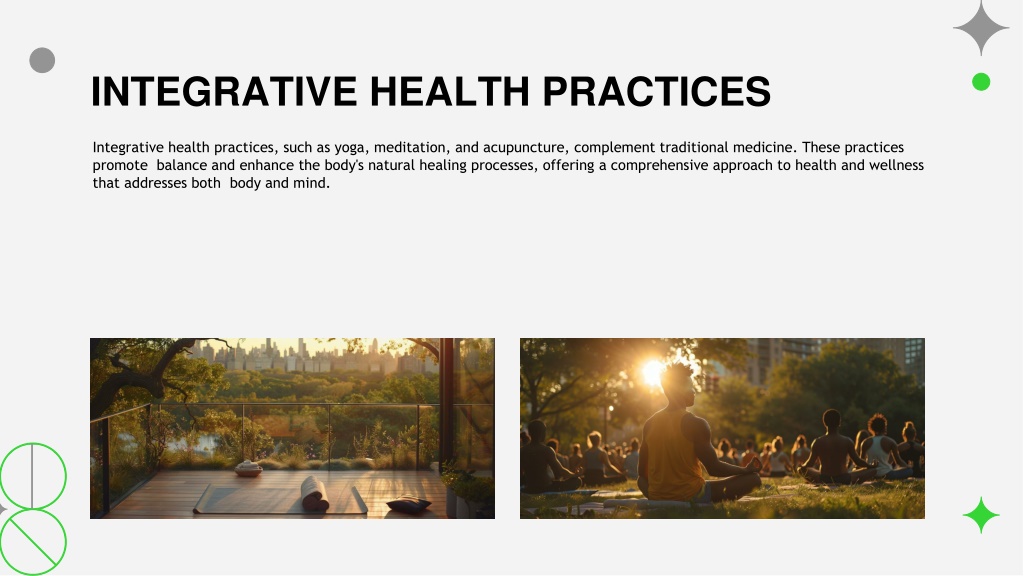 INTEGRATIVE HEALTH PRACTICES

Integrative health practices, such as yoga, meditation, and acupuncture, complement traditional medicine. These practices promote balance and enhance the body's natural healing processes, offering a comprehensive approach to health and wellness that addresses both body and mind.